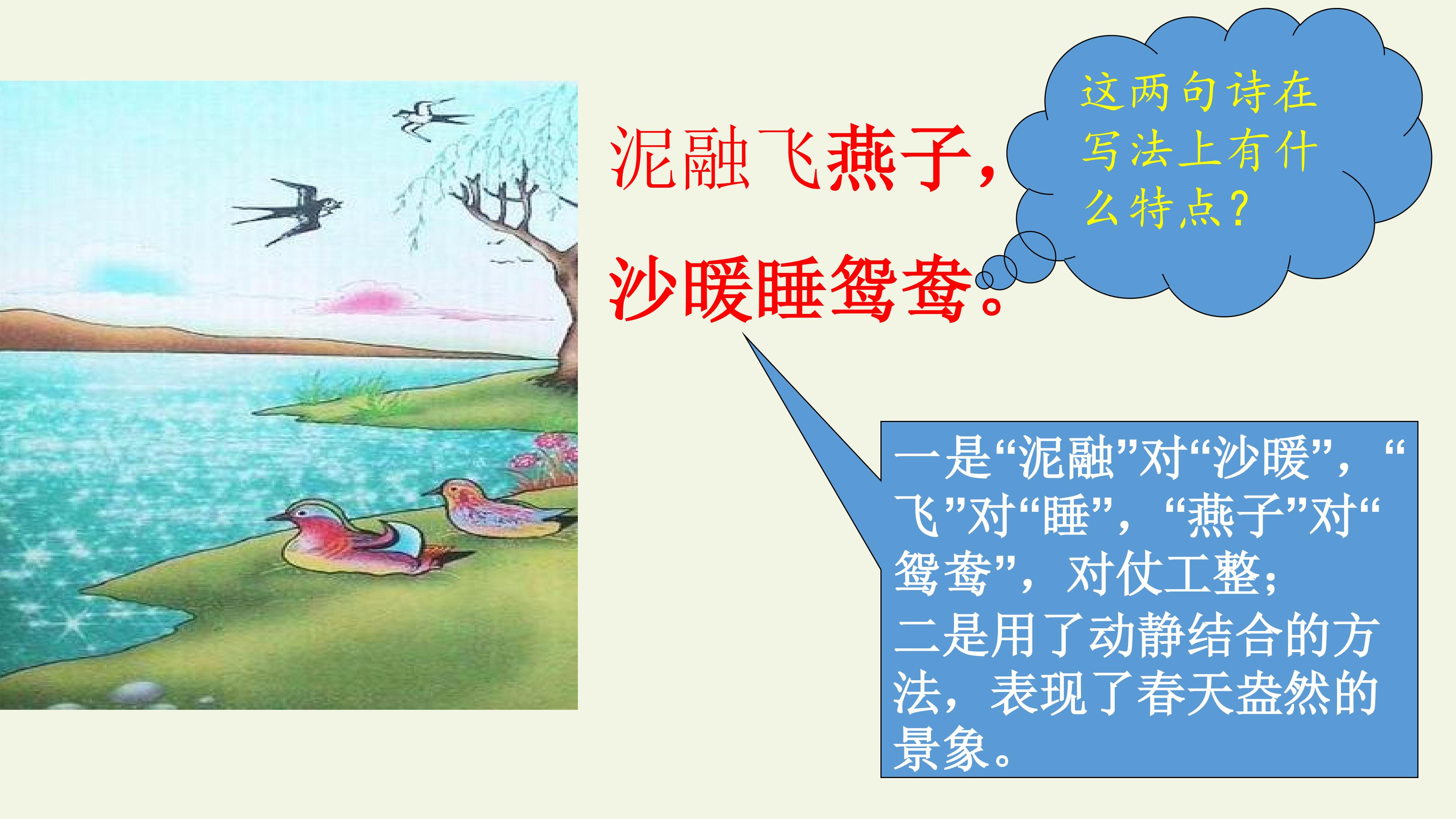 泥融飞燕子，

沙暖睡鸳鸯。

这两句诗在写法上有什么特点？

一是“泥融”对“沙暖”，“飞”对“睡”，“燕子”对“鸳鸯”，对仗工整；
二是用了动静结合的方法，表现了春天盎然的景象。